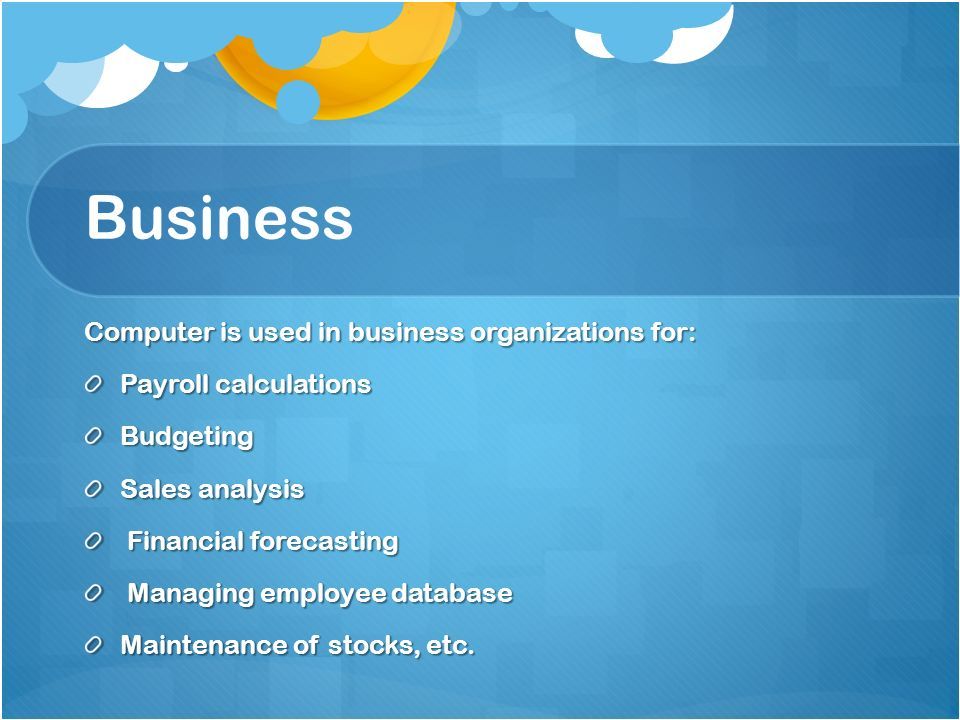 Business

Computer is used in business organizations for:

Payroll calculations

Budgeting

Sales analysis

Financial forecasting

Managing employee database

Maintenance of stocks, etc.